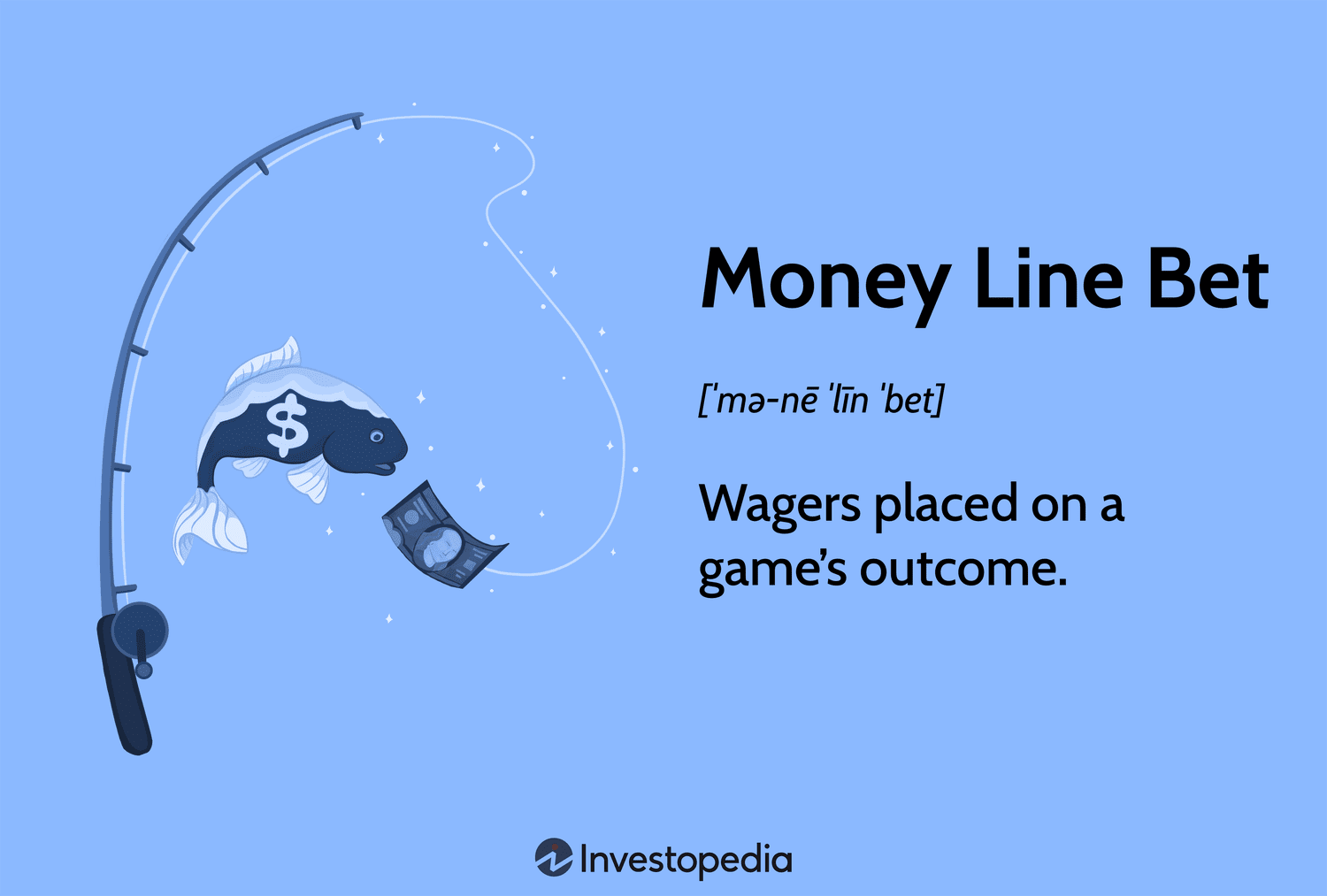 $
Money Line Bet

[ˈmə-nē ˈlīn ˈbet]

Wagers placed on a game's outcome.

Investopedia